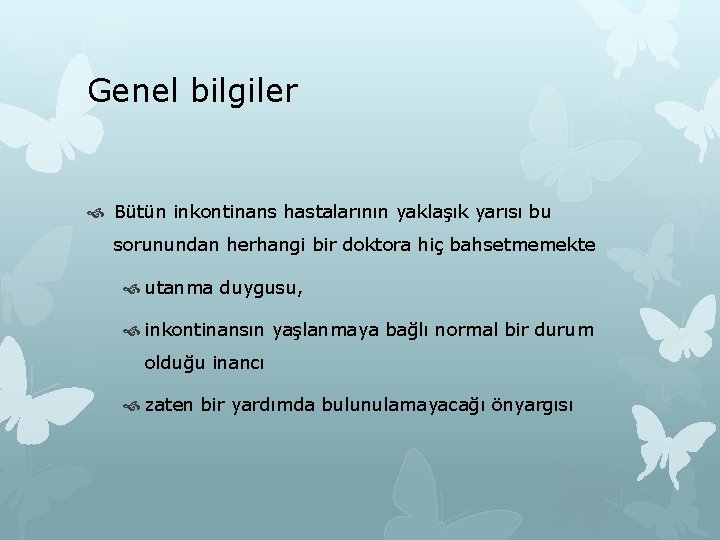 Genel bilgiler

Bütün inkontinans hastalarının yaklaşık yarısı bu sorunundan herhangi bir doktora hiç bahsetmemekte

utanma duygusu,

inkontinansın yaşlanmaya bağlı normal bir durum olduğu inancı

zaten bir yardımda bulunulamayacağı önyargısı